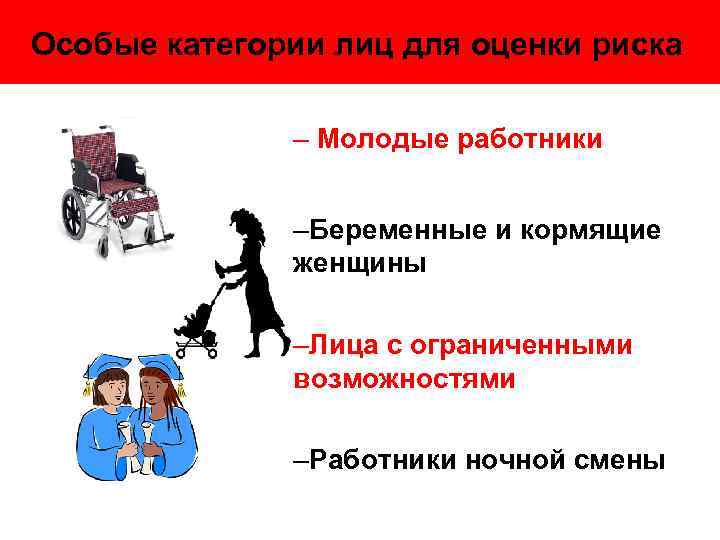 Особые категории лиц для оценки риска

– Молодые работники

–Беременные и кормящие женщины

–Лица с ограниченными возможностями

–Работники ночной смены